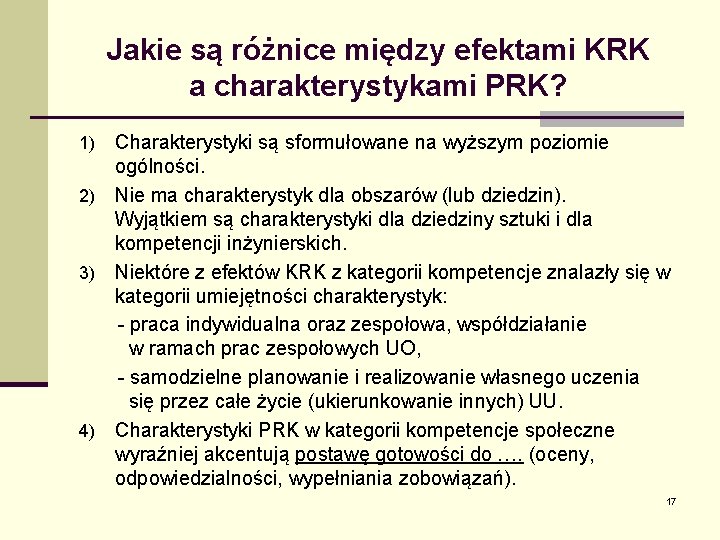 Jakie są różnice między efektami KRK a charakterystykami PRK?

1) Charakterystyki są sformułowane na wyższym poziomie ogólności.

2) Nie ma charakterystyk dla obszarów (lub dziedzin). Wyjątkiem są charakterystyki dla dziedziny sztuki i dla kompetencji inżynierskich.

3) Niektóre z efektów KRK z kategorii kompetencje znalazły się w kategorii umiejętności charakterystyk:

- praca indywidualna oraz zespołowa, współdziałanie w ramach prac zespołowych UO,

- samodzielne planowanie i realizowanie własnego uczenia się przez całe życie (ukierunkowanie innych) UU.

4) Charakterystyki PRK w kategorii kompetencje społeczne wyraźniej akcentują postawę gotowości do …. (oceny, odpowiedzialności, wypełniania zobowiązań).

17